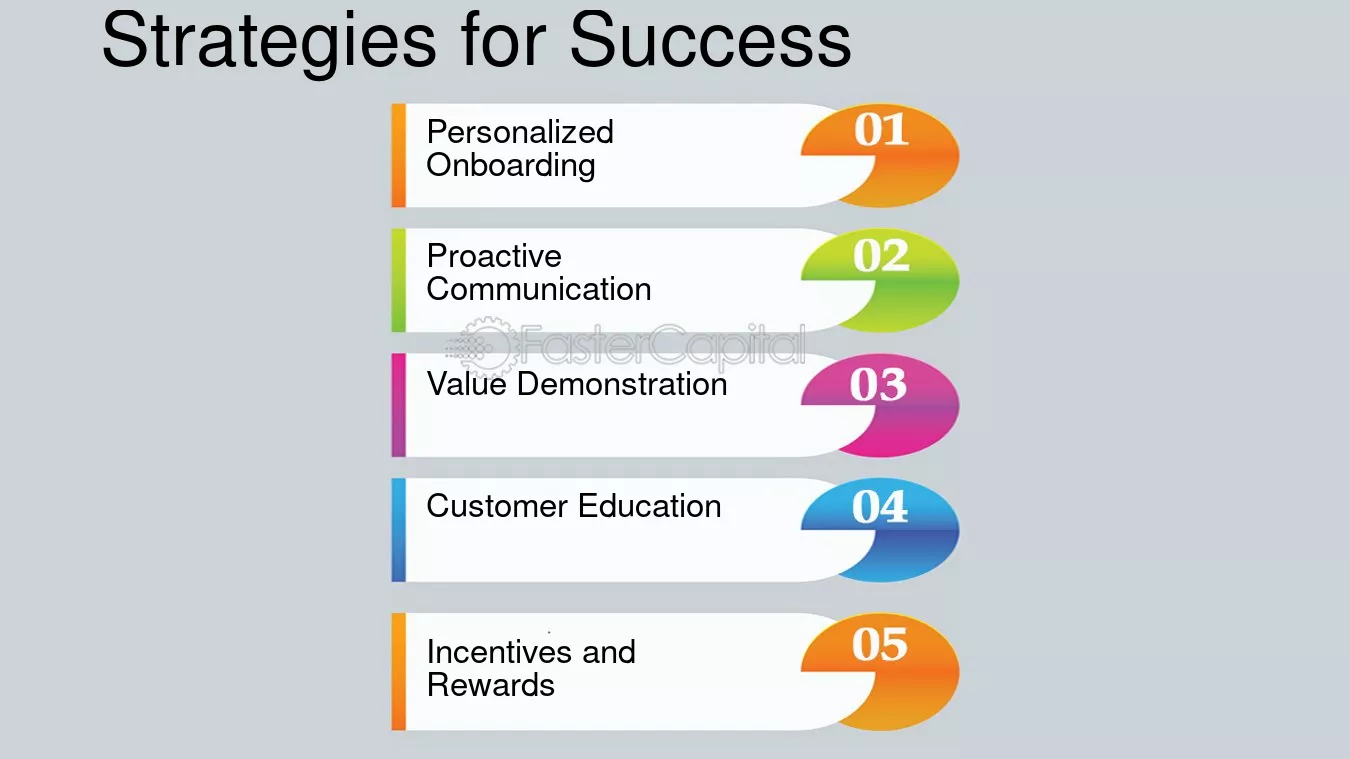 Strategies for Success

Personalized Onboarding
01

Proactive Communication
02

Value Demonstration
03

Customer Education
04

Incentives and Rewards
05

FasterCapital